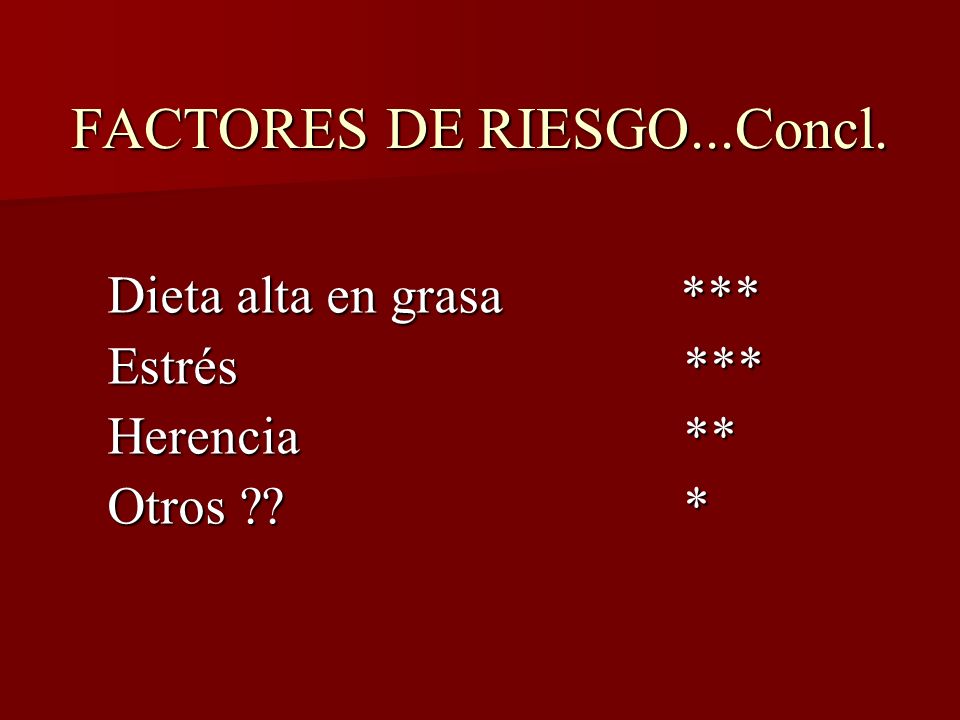 FACTORES DE RIESGO...Concl.

Dieta alta en grasa ***
Estrés ***
Herencia **
Otros ?? *